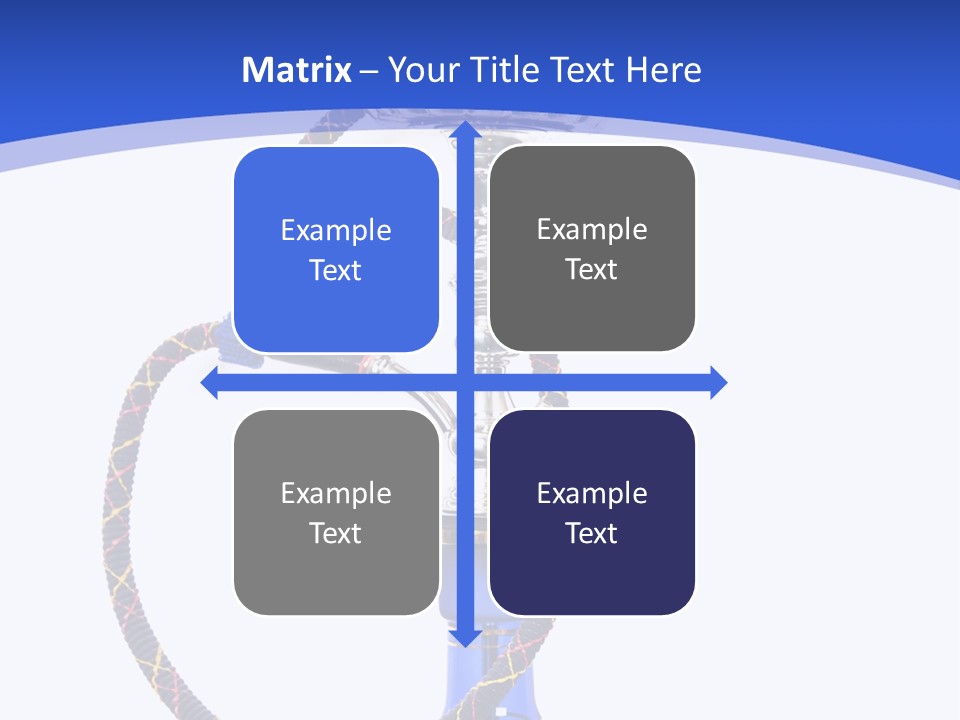 Matrix – Your Title Text Here

Example Text

Example Text

Example Text

Example Text